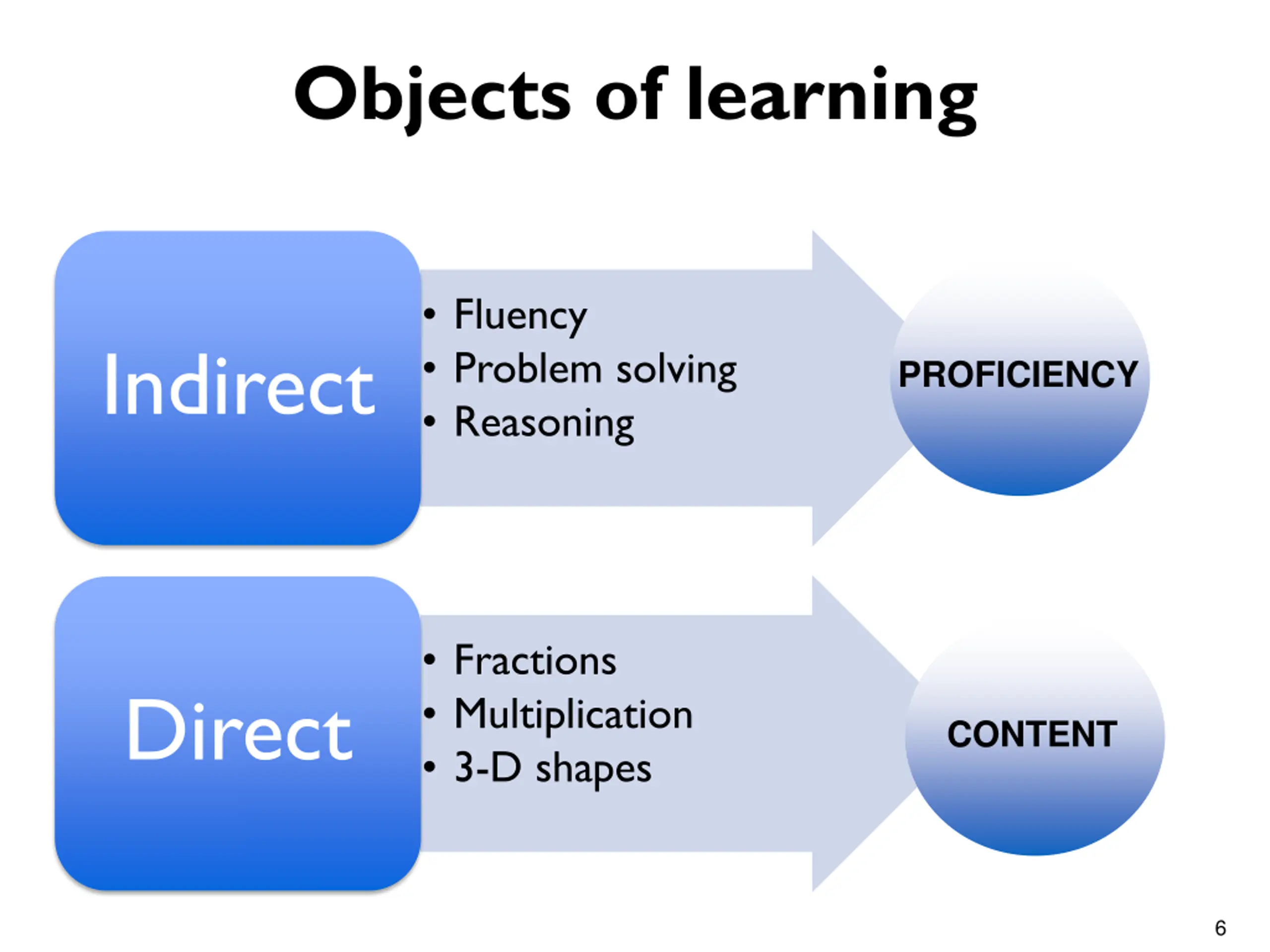 Objects of learning

Indirect

• Fluency
• Problem solving
• Reasoning

PROFICIENCY

Direct

• Fractions
• Multiplication
• 3-D shapes

CONTENT

6